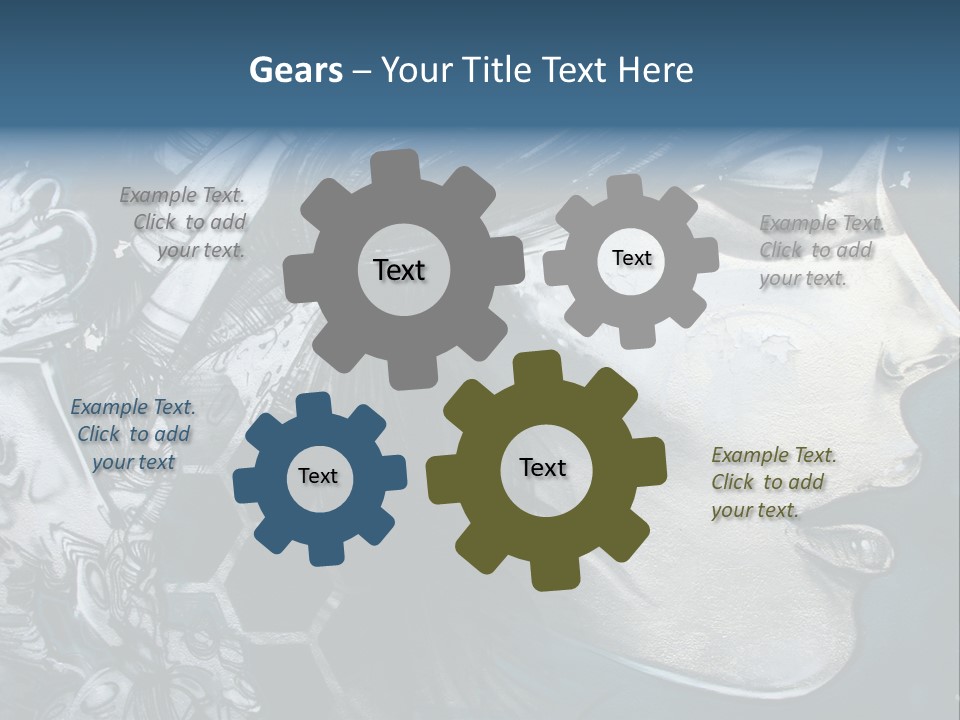 Gears – Your Title Text Here

Example Text. Click to add your text.

Text

Text

Example Text. Click to add your text.

Example Text. Click to add your text

Text

Text

Example Text. Click to add your text.